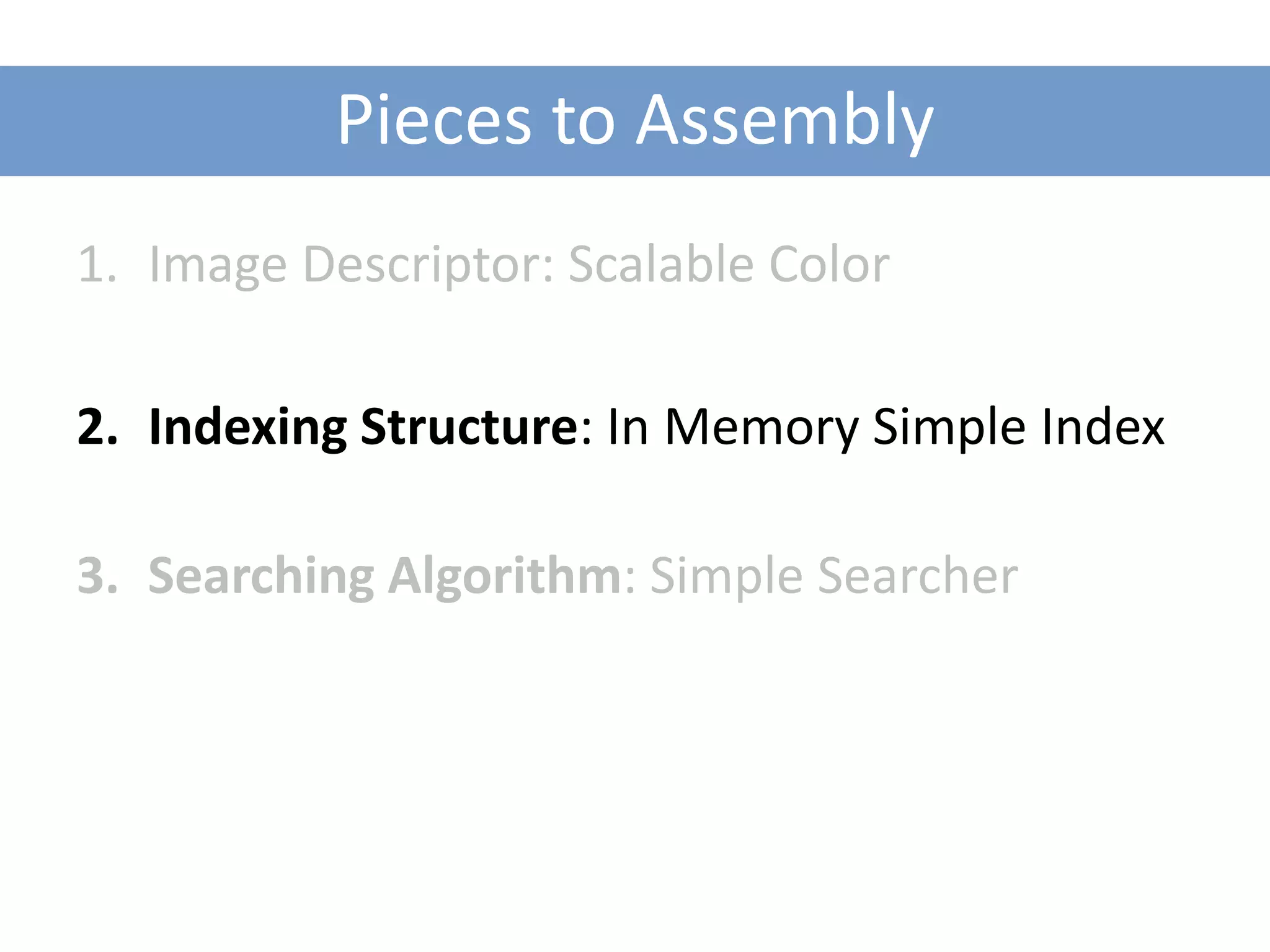 Pieces to Assembly

1. Image Descriptor: Scalable Color

2. Indexing Structure: In Memory Simple Index

3. Searching Algorithm: Simple Searcher